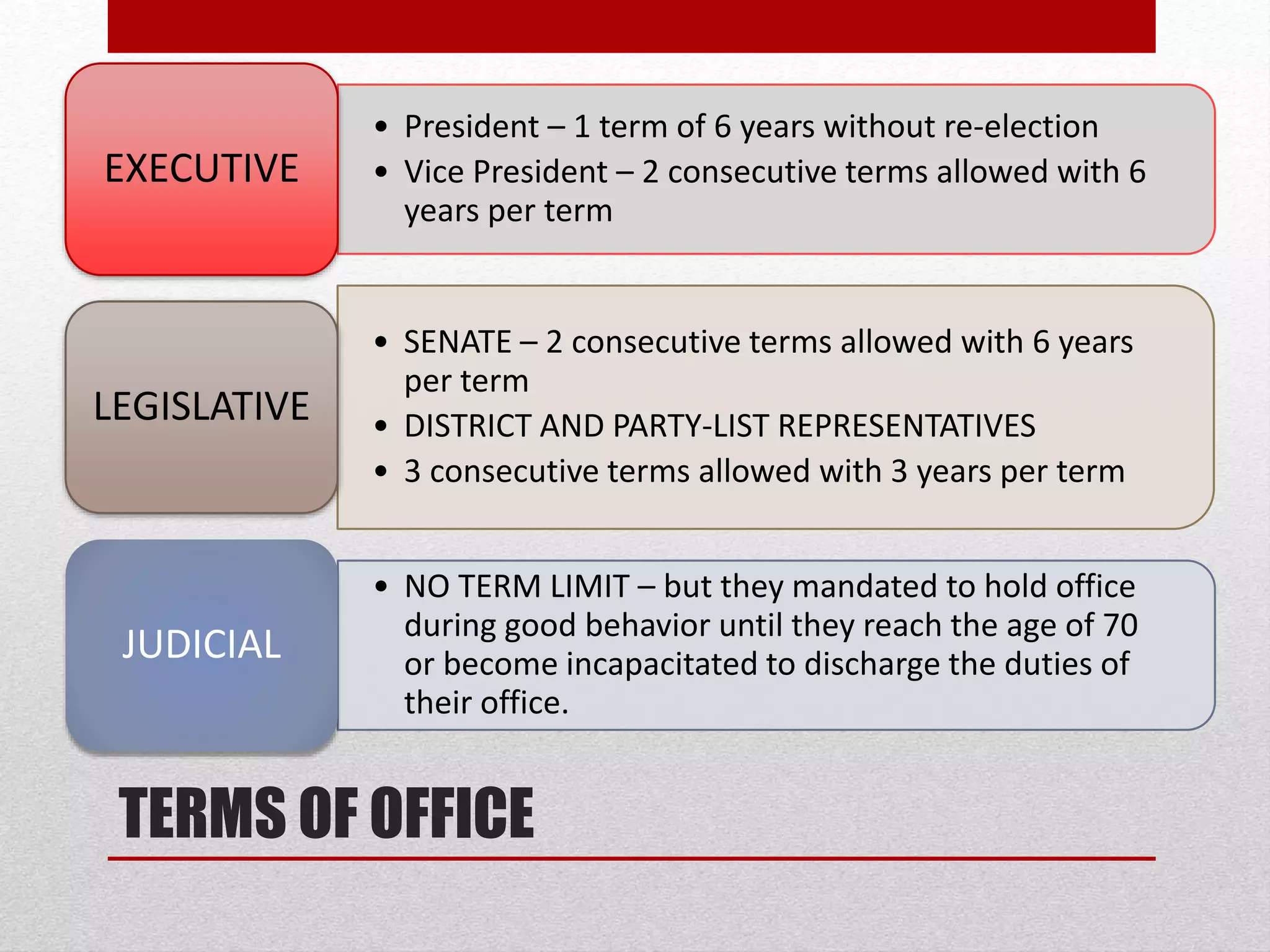 EXECUTIVE

• President – 1 term of 6 years without re-election
• Vice President – 2 consecutive terms allowed with 6 years per term

LEGISLATIVE

• SENATE – 2 consecutive terms allowed with 6 years per term
• DISTRICT AND PARTY-LIST REPRESENTATIVES
• 3 consecutive terms allowed with 3 years per term

JUDICIAL

• NO TERM LIMIT – but they mandated to hold office during good behavior until they reach the age of 70 or become incapacitated to discharge the duties of their office.

TERMS OF OFFICE